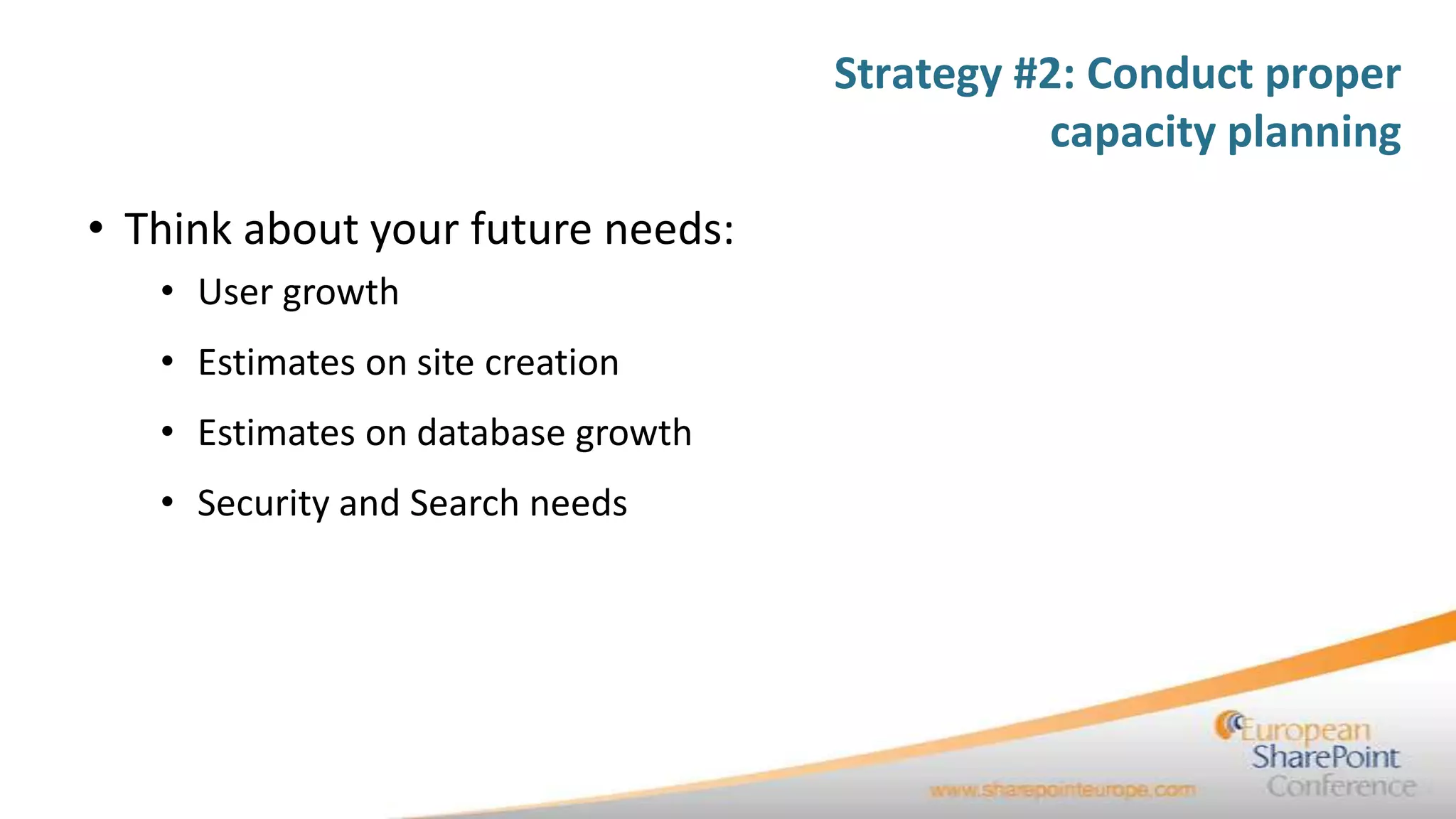 Strategy #2: Conduct proper capacity planning

• Think about your future needs:
• User growth
• Estimates on site creation
• Estimates on database growth
• Security and Search needs

www.sharepointeurope.com

European SharePoint Conference